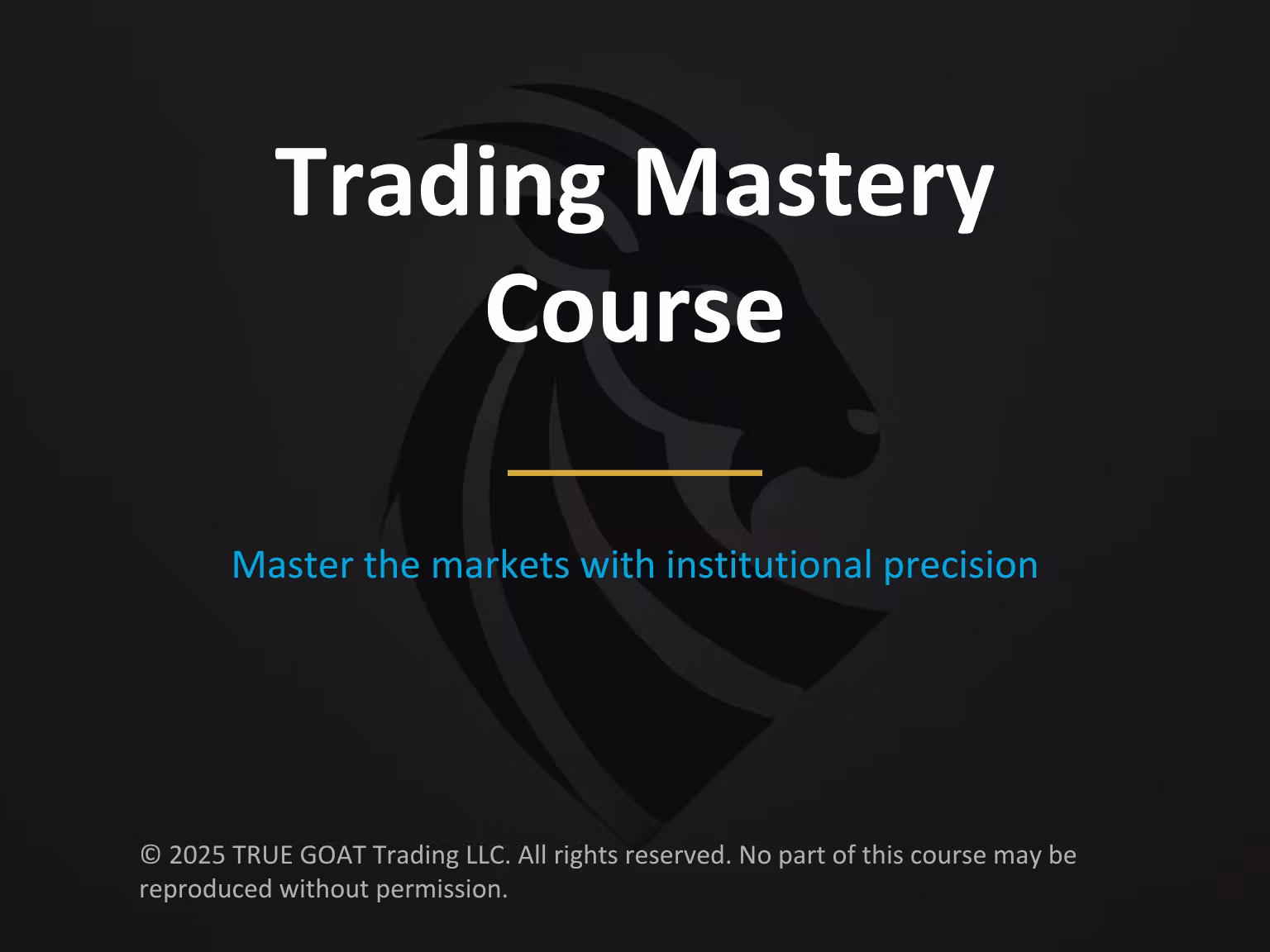 Trading Mastery Course

Master the markets with institutional precision

© 2025 TRUE GOAT Trading LLC. All rights reserved. No part of this course may be reproduced without permission.